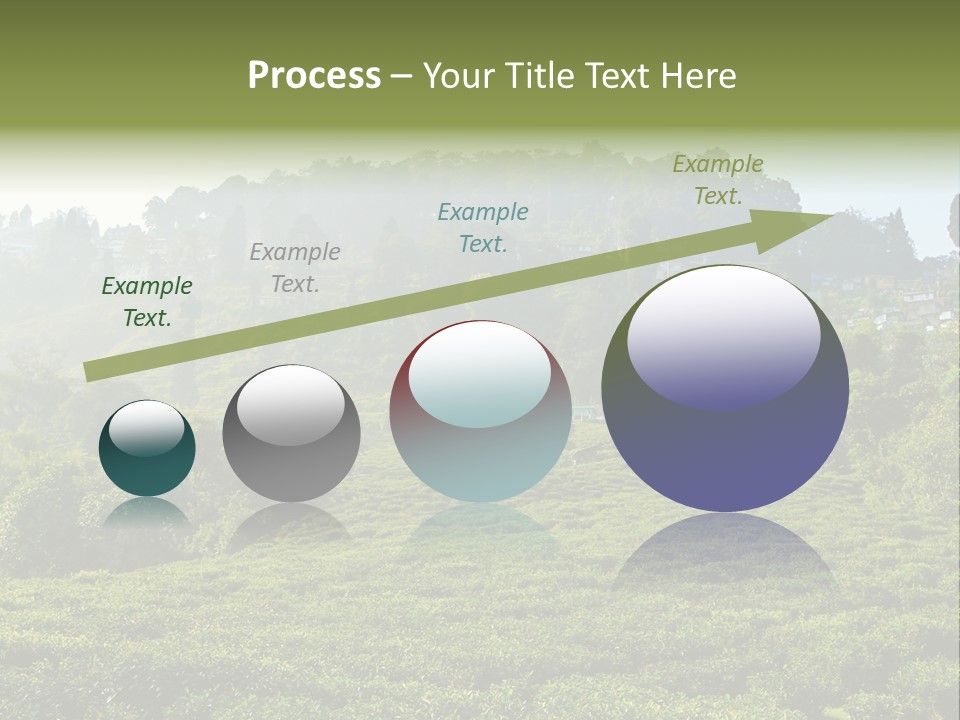 Process – Your Title Text Here

Example Text.

Example Text.

Example Text.

Example Text.